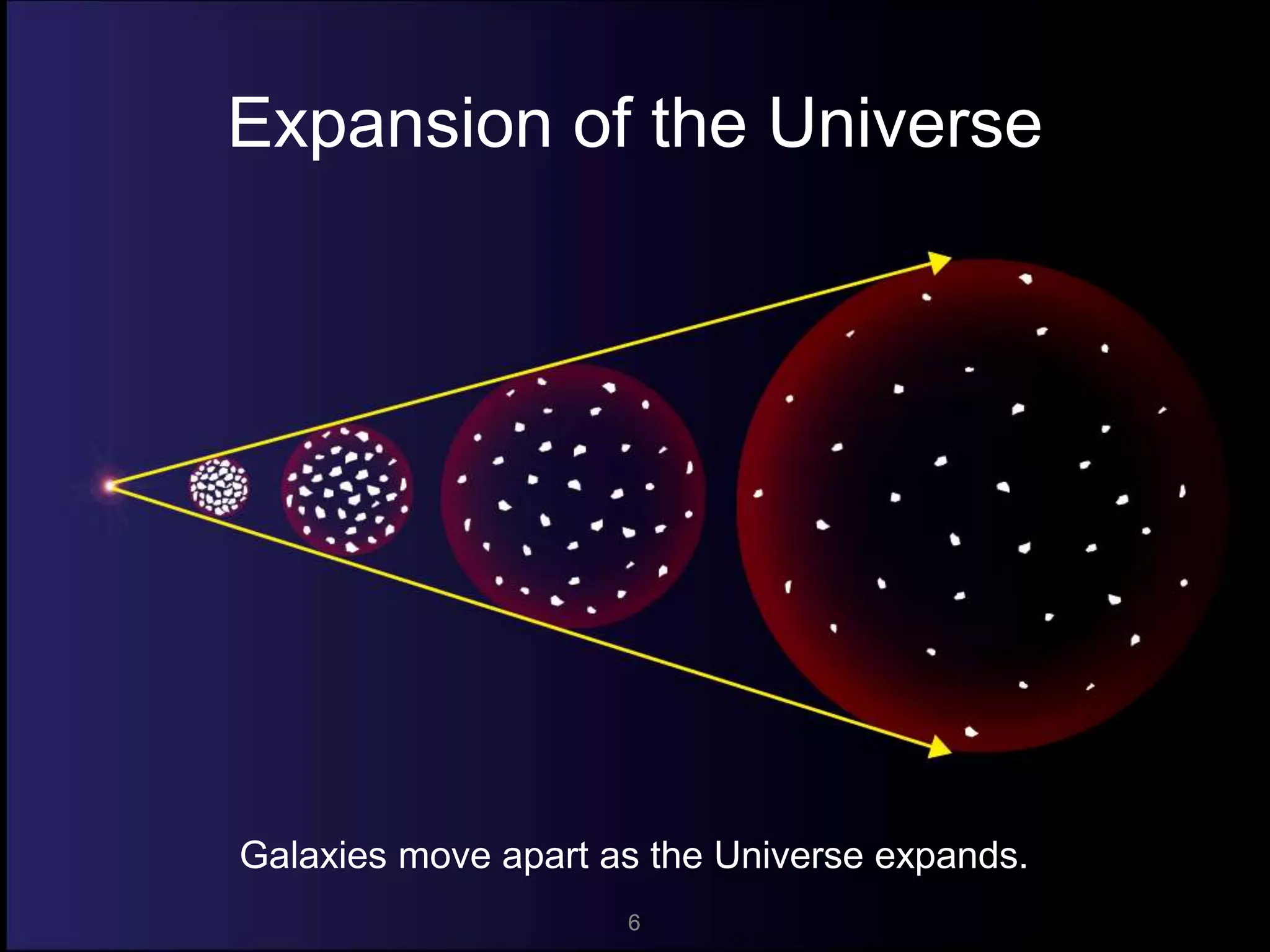 Expansion of the Universe

Galaxies move apart as the Universe expands.

6